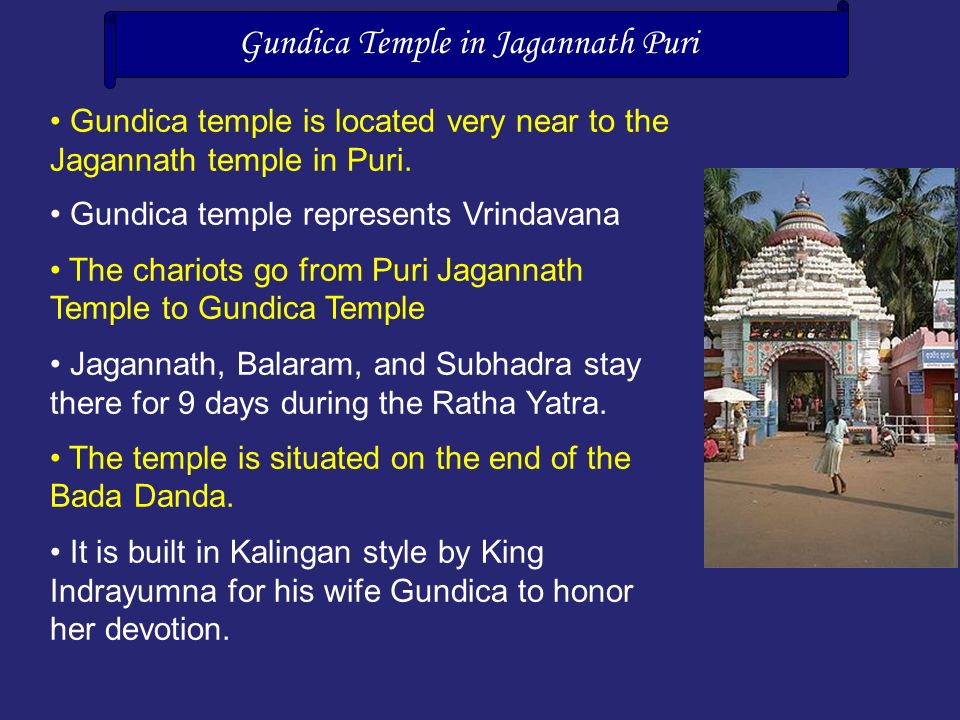 Gundica Temple in Jagannath Puri

• Gundica temple is located very near to the Jagannath temple in Puri.

• Gundica temple represents Vrindavana

• The chariots go from Puri Jagannath Temple to Gundica Temple

• Jagannath, Balaram, and Subhadra stay there for 9 days during the Ratha Yatra.

• The temple is situated on the end of the Bada Danda.

• It is built in Kalingan style by King Indrayumna for his wife Gundica to honor her devotion.